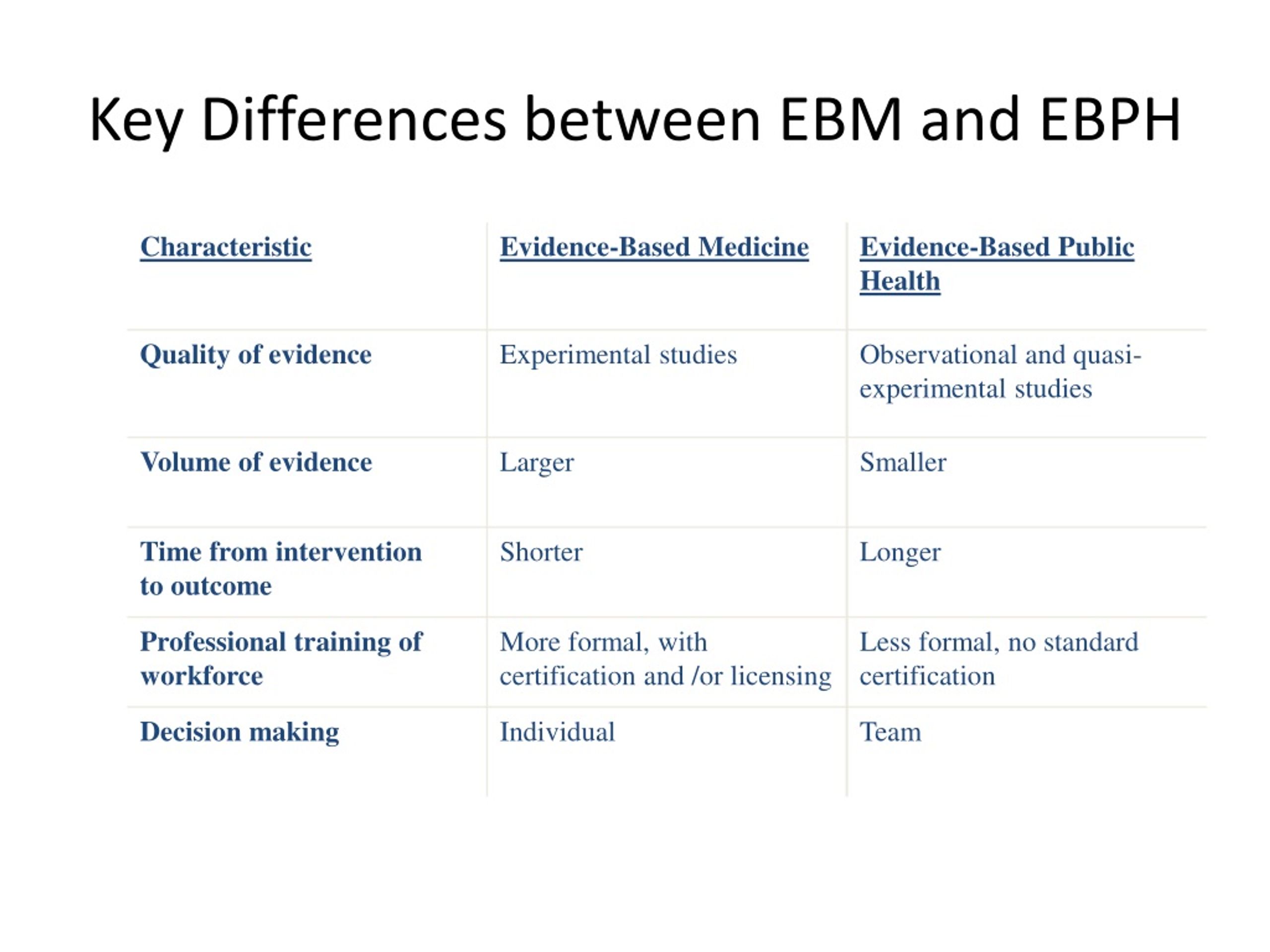 Key Differences between EBM and EBPH

| Characteristic | Evidence-Based Medicine | Evidence-Based Public Health |
|---|---|---|
| Quality of evidence | Experimental studies | Observational and quasi-experimental studies |
| Volume of evidence | Larger | Smaller |
| Time from intervention to outcome | Shorter | Longer |
| Professional training of workforce | More formal, with certification and /or licensing | Less formal, no standard certification |
| Decision making | Individual | Team |